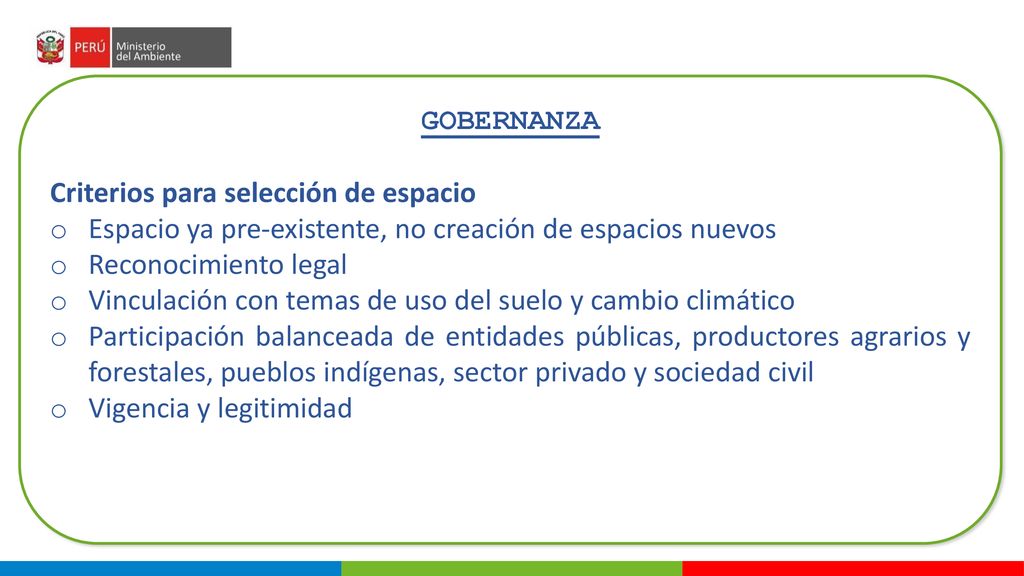 PERÚ Ministerio del Ambiente

GOBERNANZA

Criterios para selección de espacio
o Espacio ya pre-existente, no creación de espacios nuevos
o Reconocimiento legal
o Vinculación con temas de uso del suelo y cambio climático
o Participación balanceada de entidades públicas, productores agrarios y forestales, pueblos indígenas, sector privado y sociedad civil
o Vigencia y legitimidad